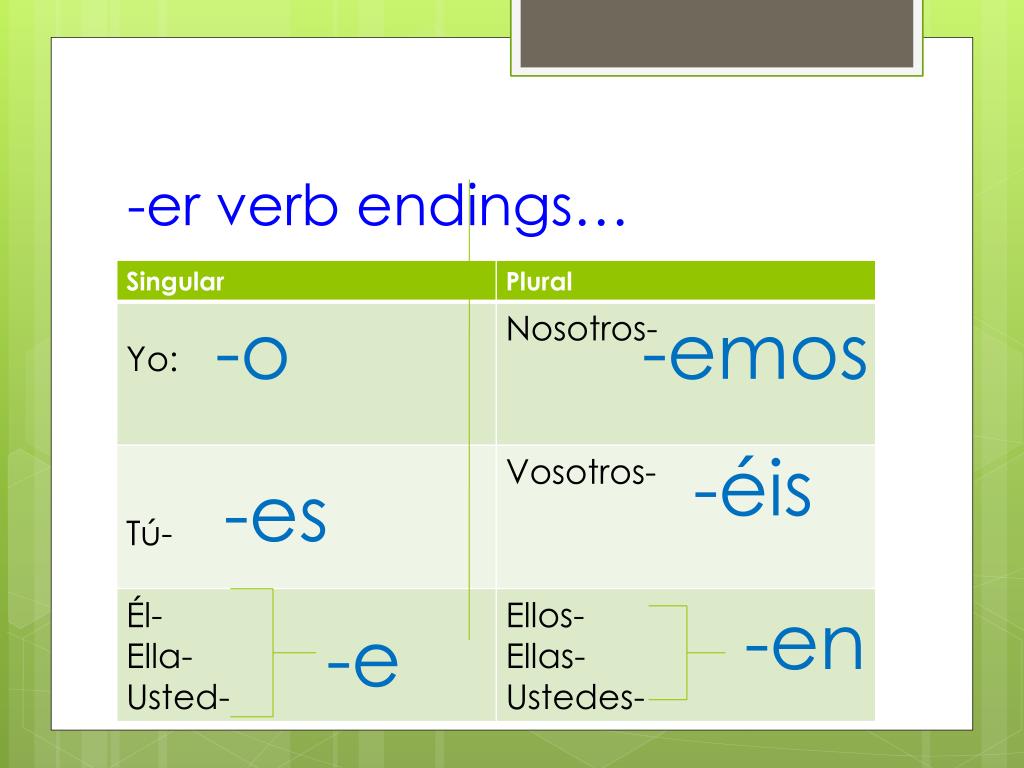 -er verb endings…

| Singular | Plural |
|---|---|
| Yo: -o | Nosotros- -emos |
| Tú- -es | Vosotros- -éis |
| Él- Ella- Usted- -e | Ellos- Ellas- Ustedes- -en |